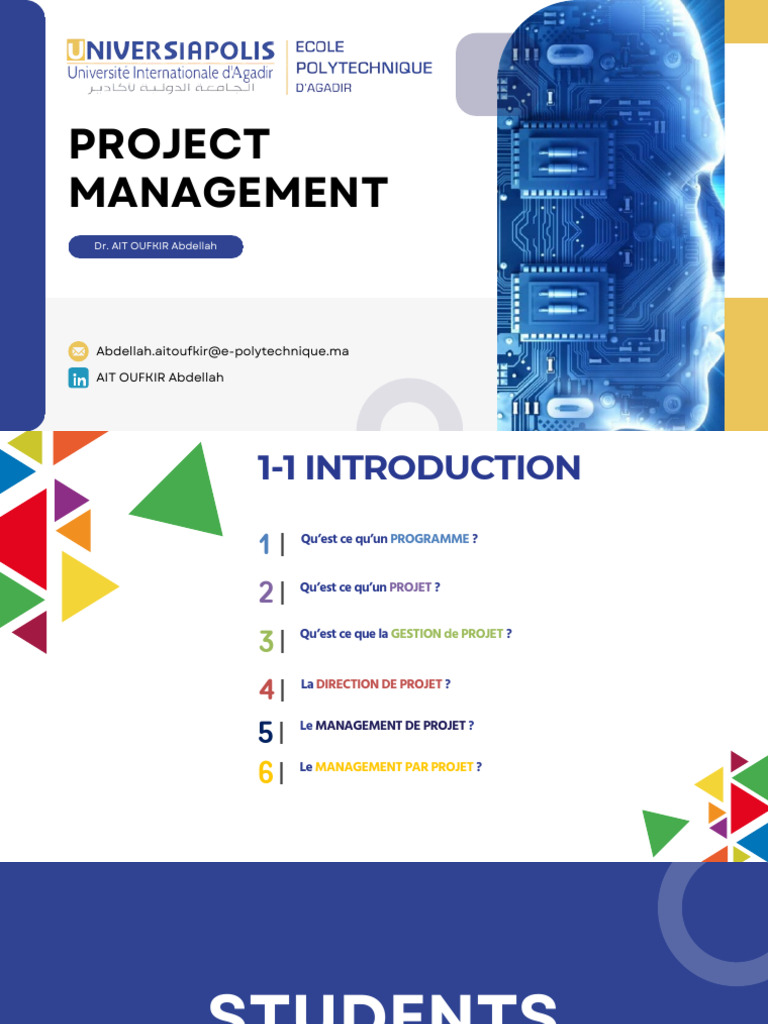 UNIVERSIAPOLIS
Université Internationale d'Agadir
الجامعة الدولية لأكادير

ECOLE
POLYTECHNIQUE
D'AGADIR

PROJECT MANAGEMENT

Dr. AIT OUFKIR Abdellah

Abdellah.aitoufkir@e-polytechnique.ma
AIT OUFKIR Abdellah

1-1 INTRODUCTION

1 | Qu'est ce qu'un PROGRAMME ?

2 | Qu'est ce qu'un PROJET ?

3 | Qu'est ce que la GESTION de PROJET ?

4 | La DIRECTION DE PROJET ?

5 | Le MANAGEMENT DE PROJET ?

6 | Le MANAGEMENT PAR PROJET ?

STUDENTS